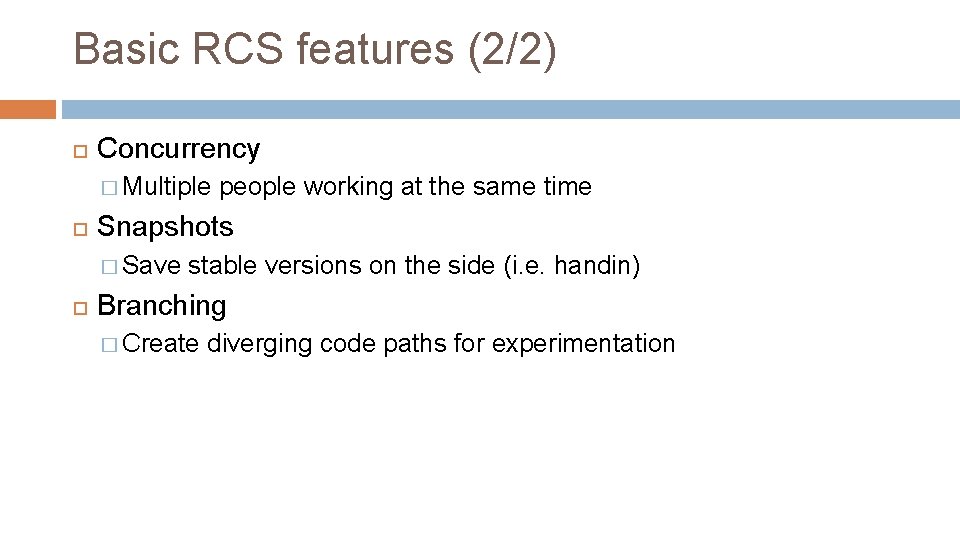 Basic RCS features (2/2)

Concurrency

Multiple people working at the same time

Snapshots

Save stable versions on the side (i.e. handin)

Branching

Create diverging code paths for experimentation